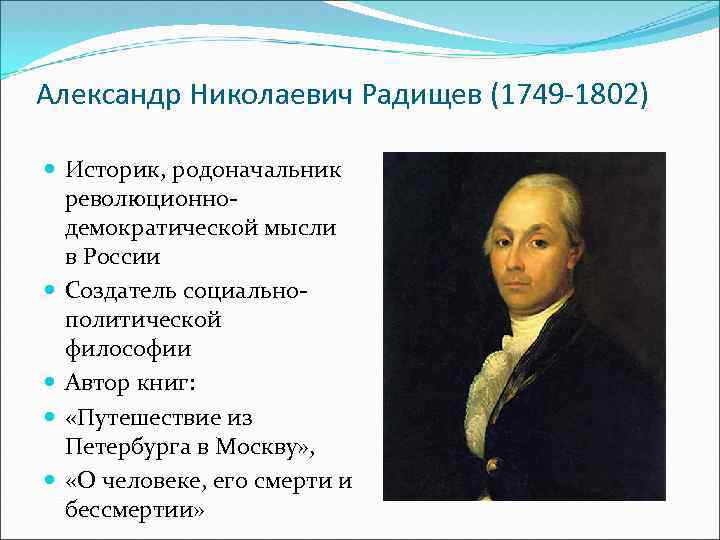 Александр Николаевич Радищев (1749-1802)

- Историк, родоначальник революционно-демократической мысли в России
- Создатель социально-политической философии
- Автор книг:
- «Путешествие из Петербурга в Москву»,
- «О человеке, его смерти и бессмертии»